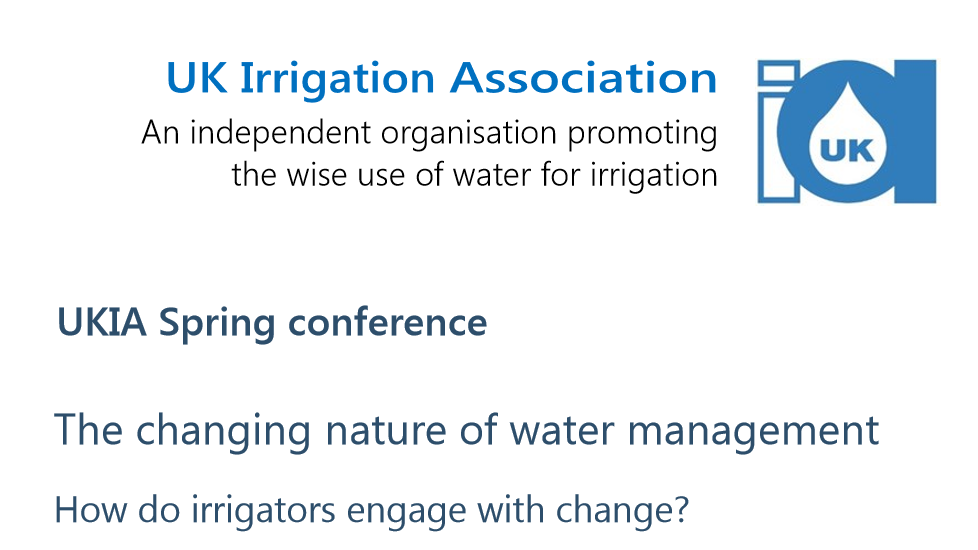 UK Irrigation Association
An independent organisation promoting the wise use of water for irrigation

UK

UKIA Spring conference

The changing nature of water management

How do irrigators engage with change?